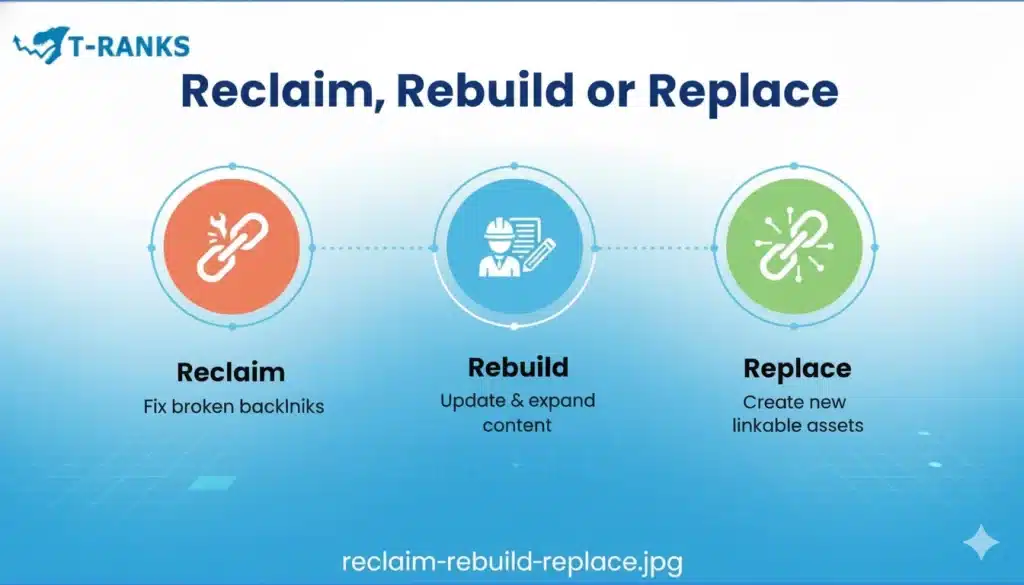 T-RANKS

Reclaim, Rebuild or Replace

Reclaim
Fix broken backlniks

Rebuild
Update & expand content

Replace
Create new linkable assets

reclaim-rebuild-replace.jpg